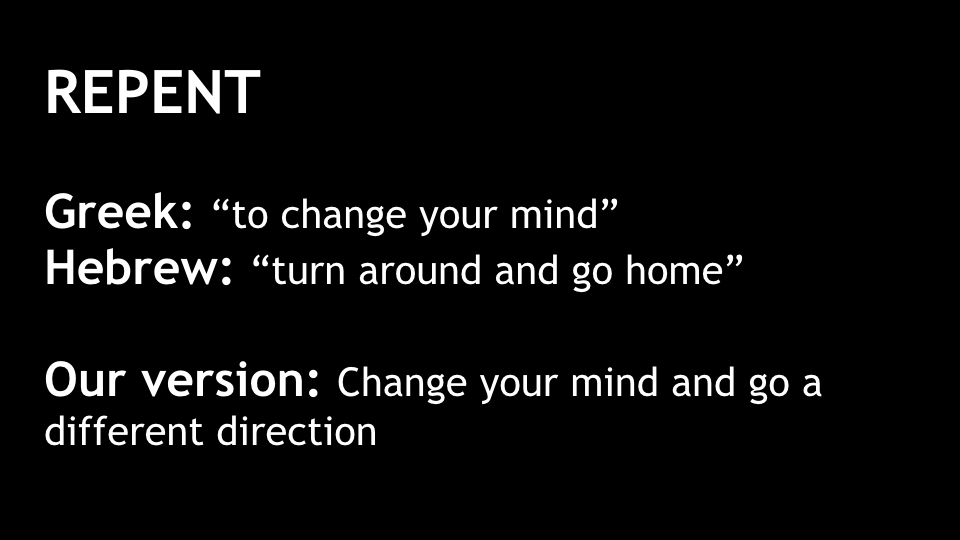 REPENT

Greek: “to change your mind”
Hebrew: “turn around and go home”

Our version: Change your mind and go a different direction